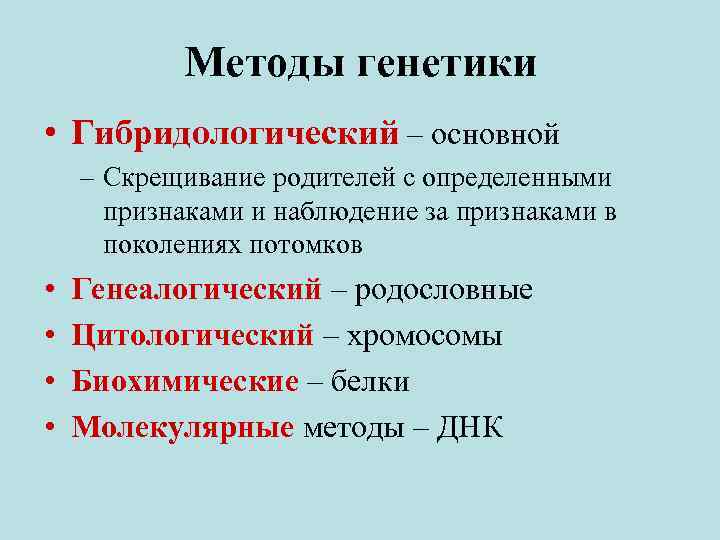 Методы генетики

• Гибридологический – основной
– Скрещивание родителей с определенными признаками и наблюдение за признаками в поколениях потомков
• Генеалогический – родословные
• Цитологический – хромосомы
• Биохимические – белки
• Молекулярные методы – ДНК